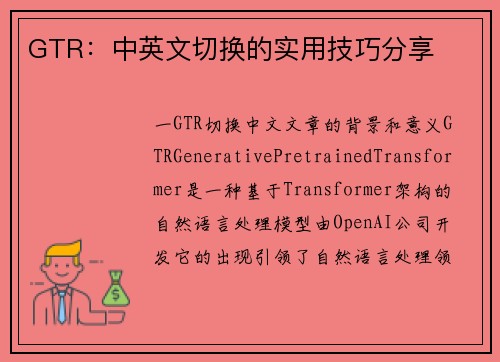 GTR：中英文切换的实用技巧分享

一GTR切换中文文章的背景和意义GTRGenerativePretrainedTransformer是一种基于Transformer架构的自然语言处理模型由OpenAI公司开发它的出现引领了自然语言处理领

$